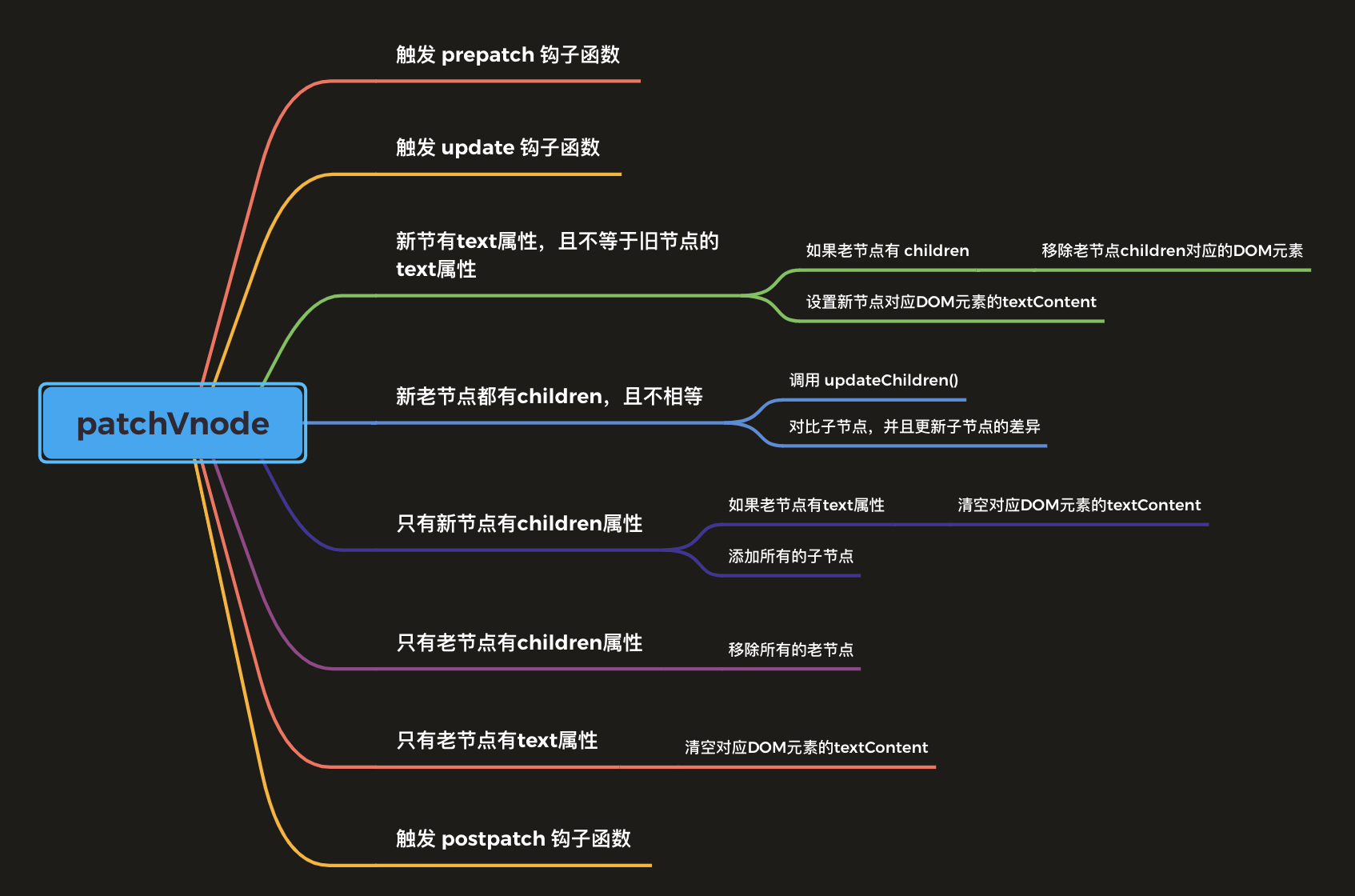 patchVnode

触发 prepatch 钩子函数

触发 update 钩子函数

新节有text属性，且不等于旧节点的text属性

如果老节点有 children

移除老节点children对应的DOM元素

设置新节点对应DOM元素的textContent

新老节点都有children，且不相等

调用 updateChildren()

对比子节点，并且更新子节点的差异

只有新节点有children属性

如果老节点有text属性

清空对应DOM元素的textContent

添加所有的子节点

只有老节点有children属性

移除所有的老节点

只有老节点有text属性

清空对应DOM元素的textContent

触发 postpatch 钩子函数